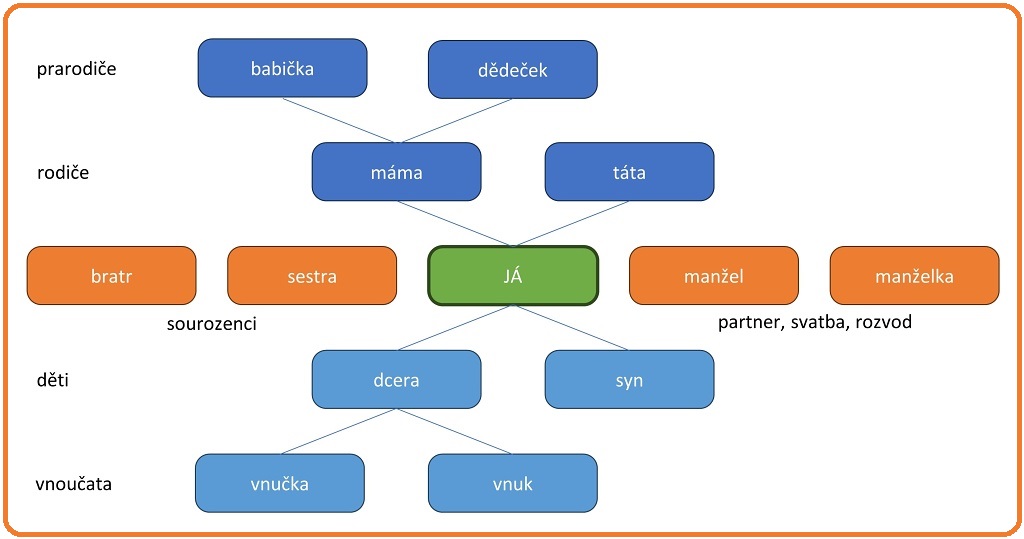 prarodiče

babička

dědeček

rodiče

máma

táta

bratr

sestra

JÁ

manžel

manželka

sourozenci

partner, svatba, rozvod

děti

dcera

syn

vnoučata

vnučka

vnuk